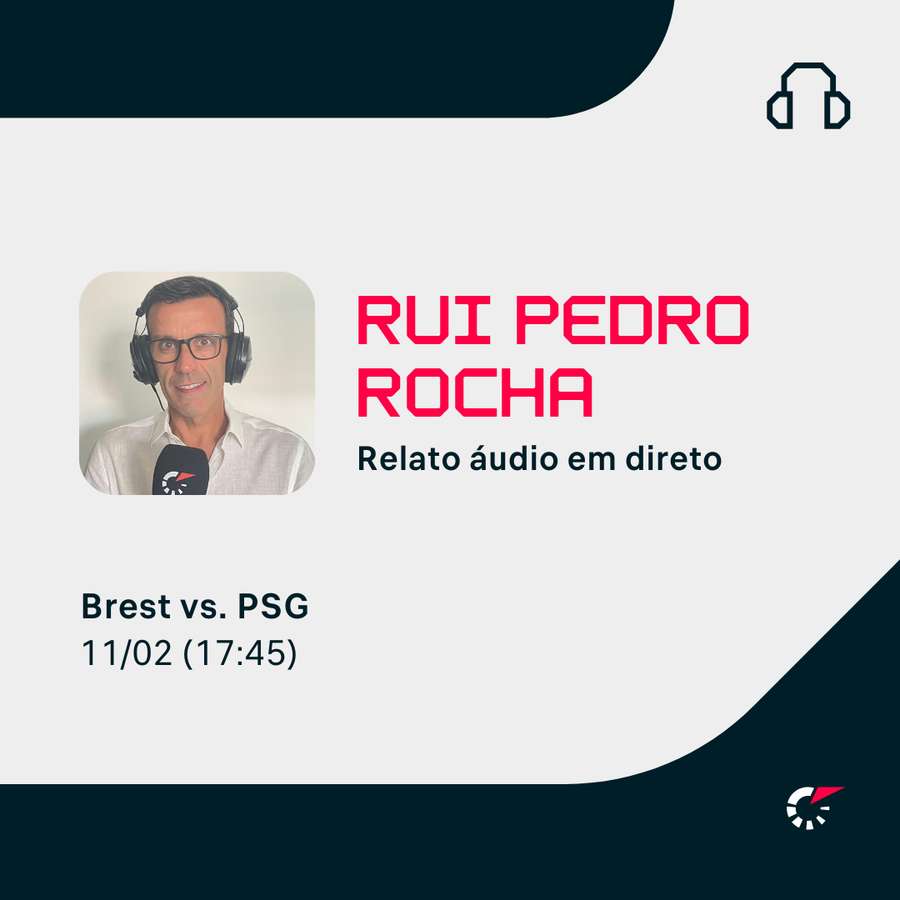 RUI PEDRO ROCHA

Relato áudio em direto

Brest vs. PSG
11/02 (17:45)